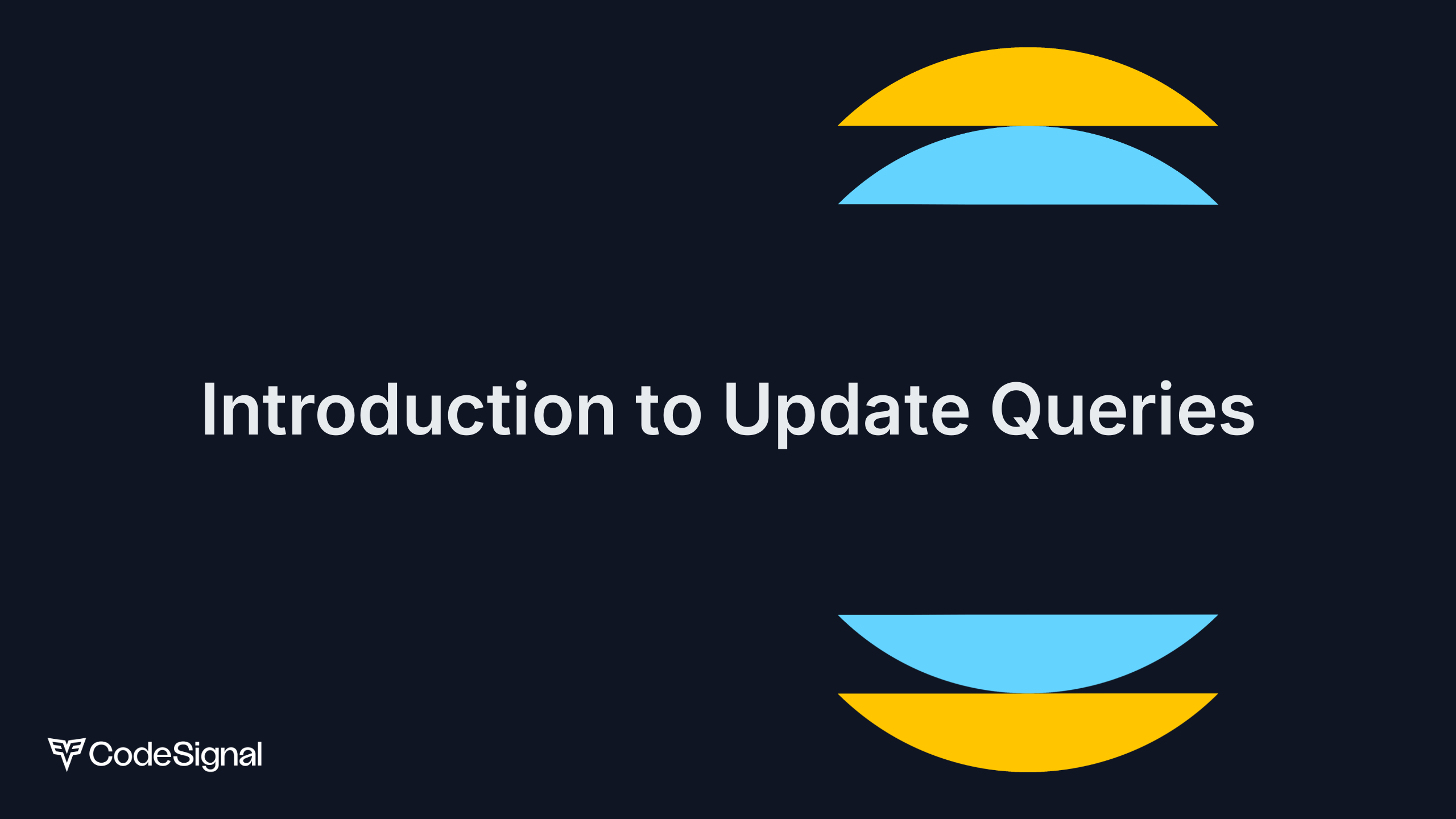 Introduction to Update Queries

CodeSignal